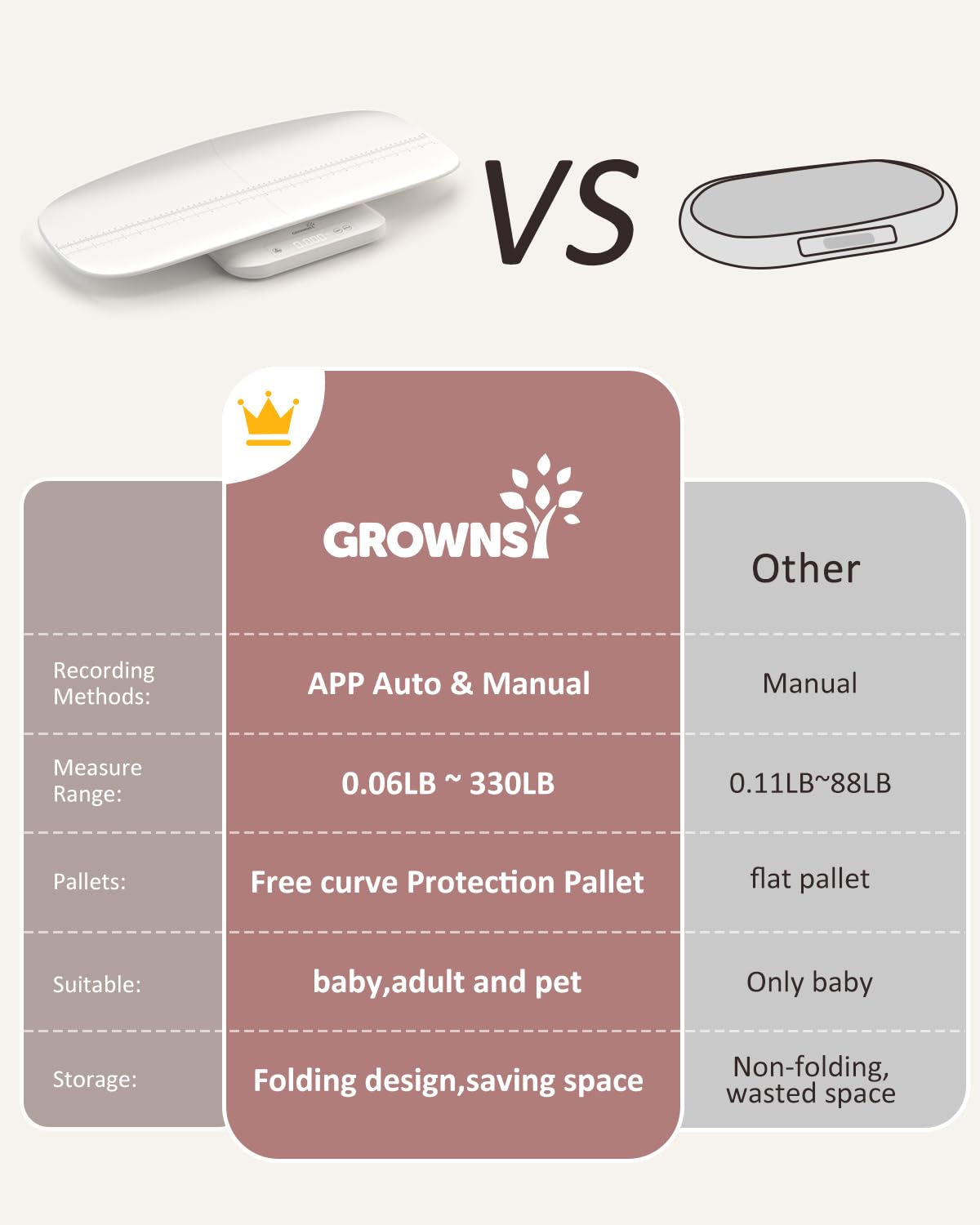 VS

| | GROWNSY | Other |
|---|---|---|
| Recording Methods: | APP Auto & Manual | Manual |
| Measure Range: | 0.06LB ~ 330LB | 0.11LB~88LB |
| Pallets: | Free curve Protection Pallet | flat pallet |
| Suitable: | baby,adult and pet | Only baby |
| Storage: | Folding design,saving space | Non-folding, wasted space |